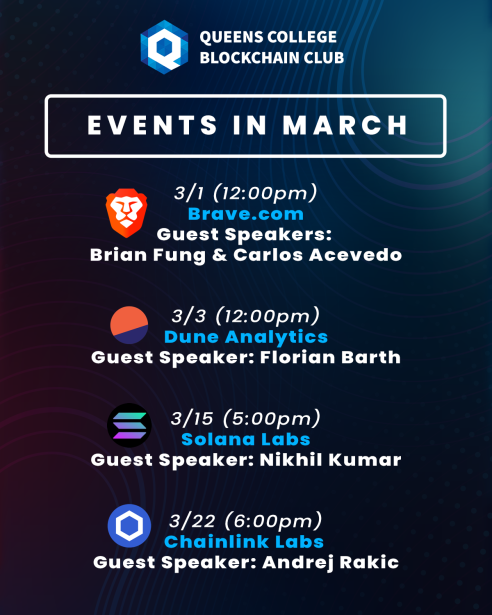 QUEENS COLLEGE BLOCKCHAIN CLUB

EVENTS IN MARCH

3/1 (12:00pm)
Brave.com
Guest Speakers:
Brian Fung & Carlos Acevedo

3/3 (12:00pm)
Dune Analytics
Guest Speaker: Florian Barth

3/15 (5:00pm)
Solana Labs
Guest Speaker: Nikhil Kumar

3/22 (6:00pm)
Chainlink Labs
Guest Speaker: Andrej Rakic